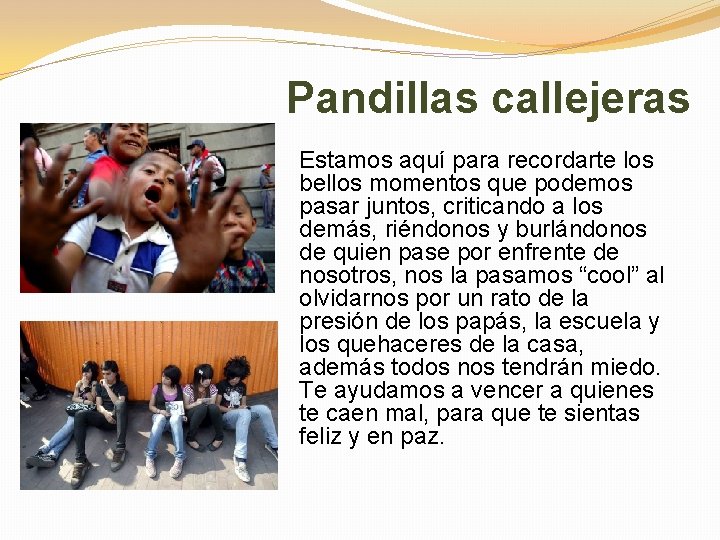 Pandillas callejeras

Estamos aquí para recordarte los bellos momentos que podemos pasar juntos, criticando a los demás, riéndonos y burlándonos de quien pase por enfrente de nosotros, nos la pasamos “cool” al olvidarnos por un rato de la presión de los papás, la escuela y los quehaceres de la casa, además todos nos tendrán miedo. Te ayudamos a vencer a quienes te caen mal, para que te sientas feliz y en paz.